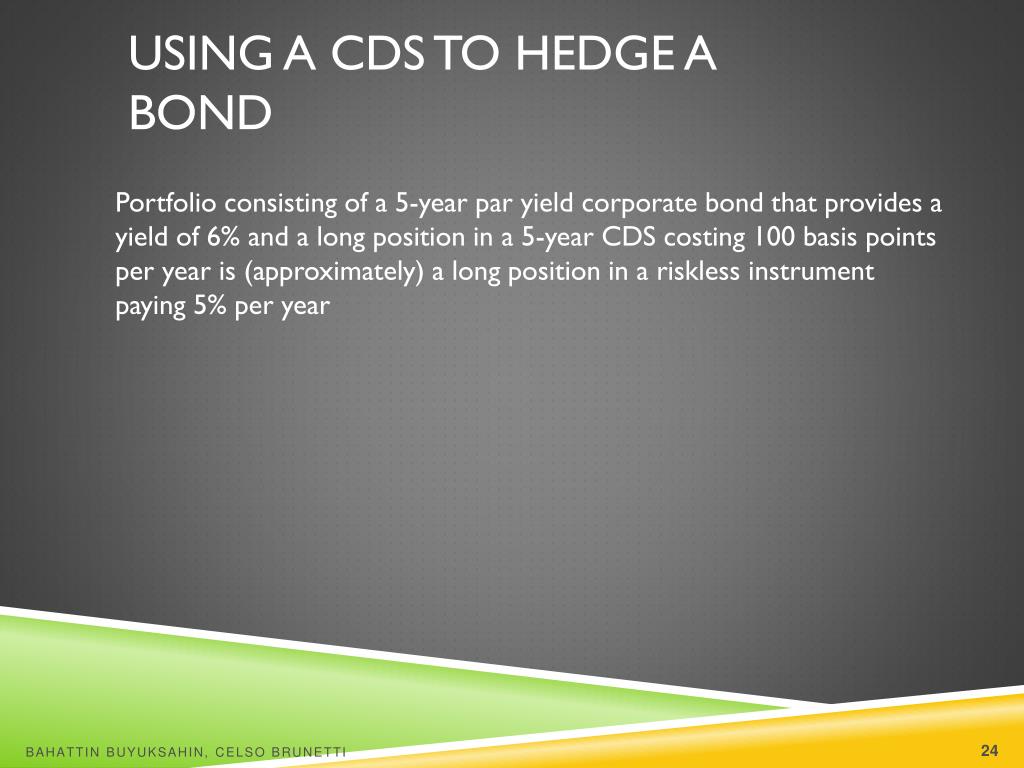 USING A CDS TO HEDGE A BOND

Portfolio consisting of a 5-year par yield corporate bond that provides a yield of 6% and a long position in a 5-year CDS costing 100 basis points per year is (approximately) a long position in a riskless instrument paying 5% per year

BAHATTIN BUYUKSAHIN, CELSO BRUNETTI

24